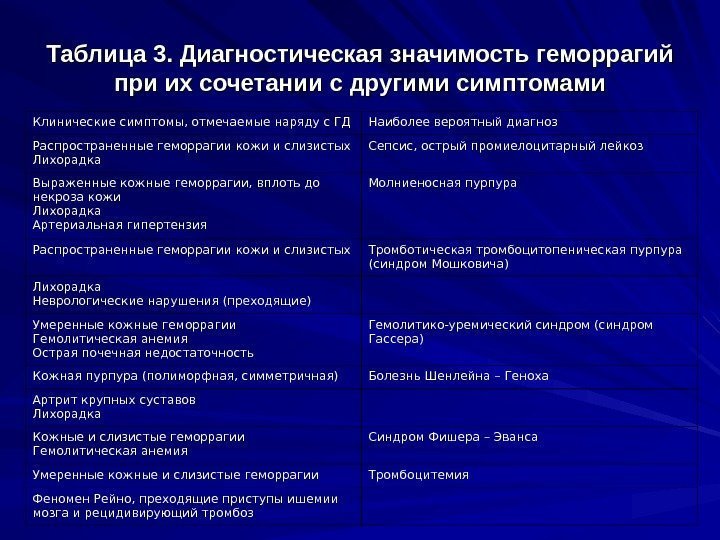 Таблица 3. Диагностическая значимость геморрагий при их сочетании с другими симптомами

| Клинические симптомы, отмечаемые наряду с ГД | Наиболее вероятный диагноз |
|---|---|
| Распространенные геморрагии кожи и слизистых Лихорадка | Сепсис, острый промиелоцитарный лейкоз |
| Выраженные кожные геморрагии, вплоть до некроза кожи Лихорадка Артериальная гипертензия | Молниеносная пурпура |
| Распространенные геморрагии кожи и слизистых | Тромботическая тромбоцитопеническая пурпура (синдром Мошковича) |
| Лихорадка Неврологические нарушения (преходящие) | |
| Умеренные кожные геморрагии Гемолитическая анемия Острая почечная недостаточность | Гемолитико-уремический синдром (синдром Гассера) |
| Кожная пурпура (полиморфная, симметричная) | Болезнь Шенлейна – Геноха |
| Артрит крупных суставов Лихорадка | |
| Кожные и слизистые геморрагии Гемолитическая анемия | Синдром Фишера – Эванса |
| Умеренные кожные и слизистые геморрагии | Тромбоцитемия |
| Феномен Рейно, преходящие приступы ишемии мозга и рецидивирующий тромбоз | |